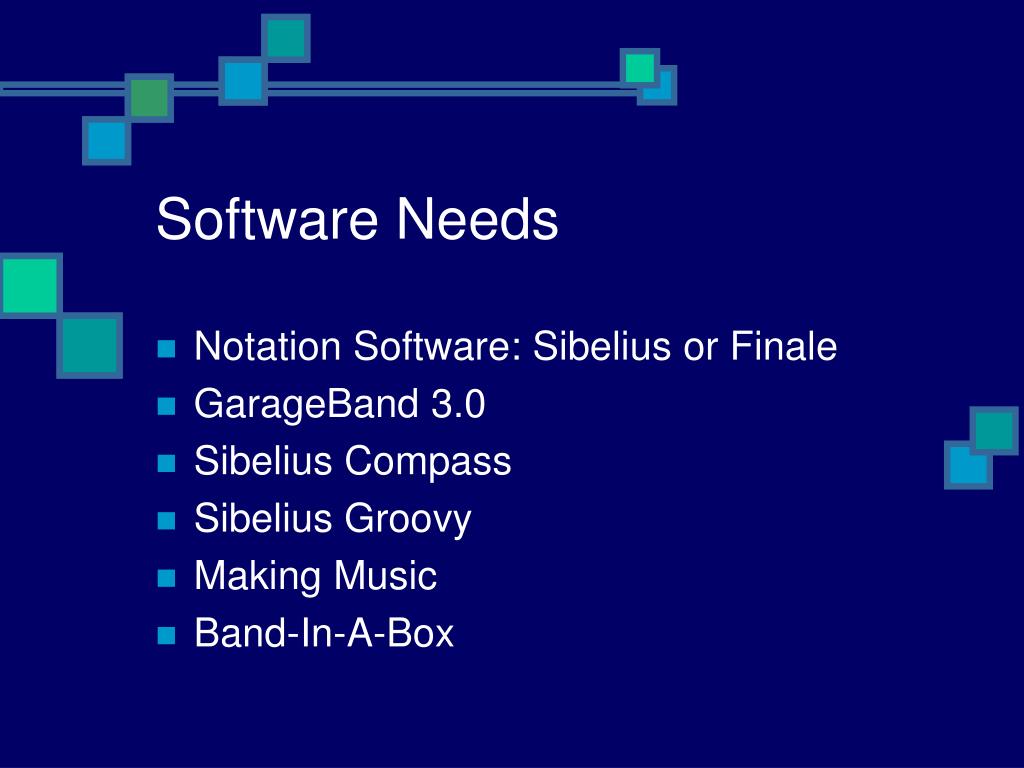 Software Needs

- Notation Software: Sibelius or Finale
- GarageBand 3.0
- Sibelius Compass
- Sibelius Groovy
- Making Music
- Band-In-A-Box